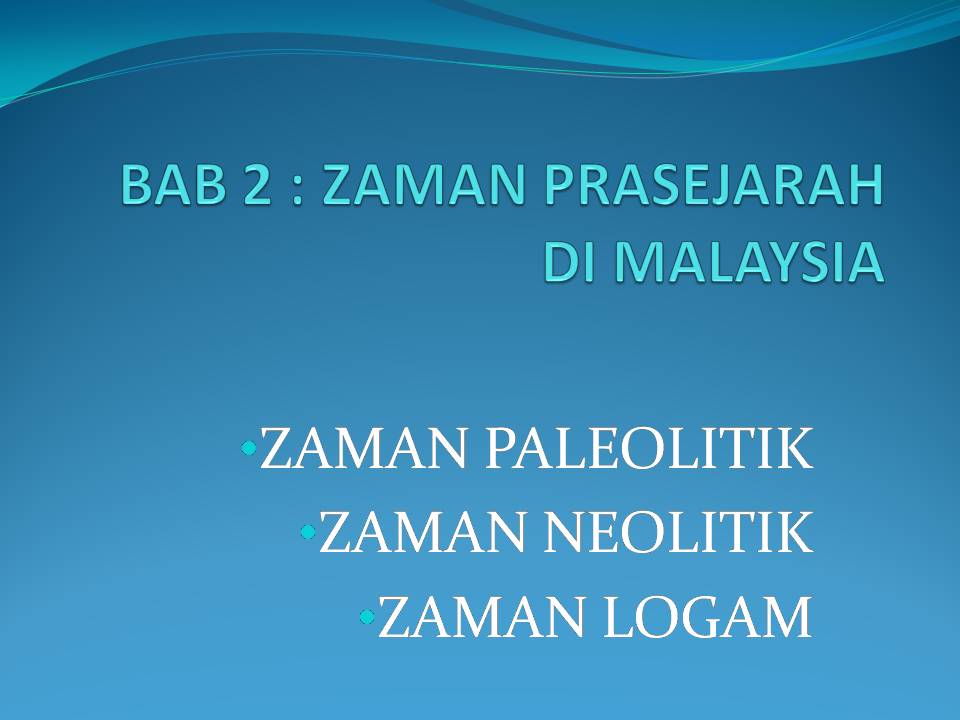 BAB 2 : ZAMAN PRASEJARAH DI MALAYSIA

•ZAMAN PALEOLITIK
•ZAMAN NEOLITIK
•ZAMAN LOGAM